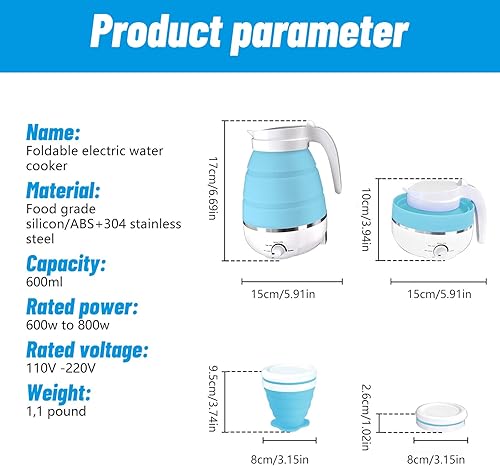 Product parameter

Name:
Foldable electric water cooker

Material:
Food grade silicon/ABS+304 stainless steel

Capacity:
600ml

Rated power:
600w to 800w

Rated voltage:
110V -220V

Weight:
1,1 pound

17cm/6.69in

15cm/5.91in

10cm/3.94in

15cm/5.91in

9.5cm/3.74in

8cm/3.15in

2.6cm/1.02in

8cm/3.15in